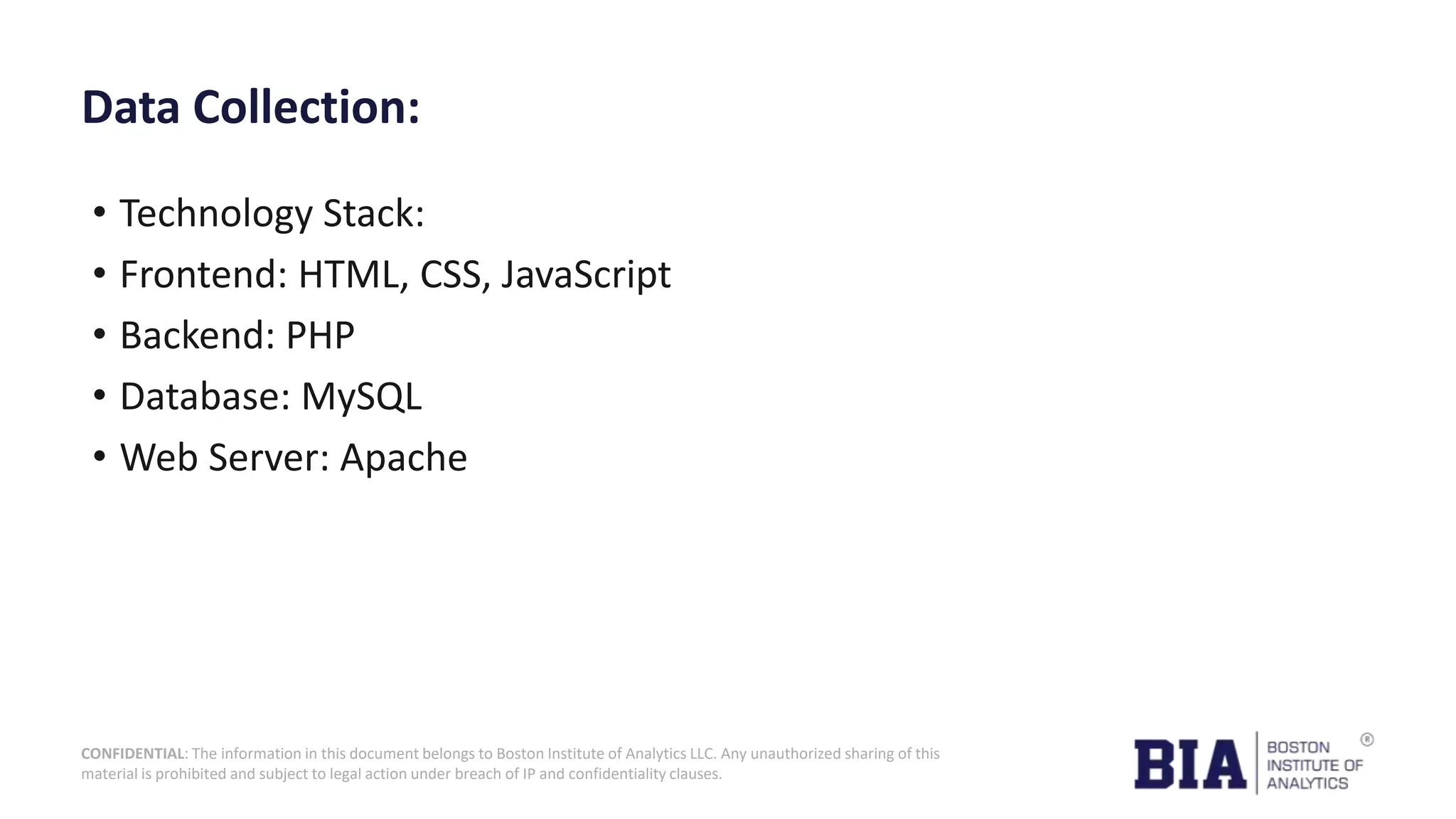 Data Collection:

• Technology Stack:
• Frontend: HTML, CSS, JavaScript
• Backend: PHP
• Database: MySQL
• Web Server: Apache

CONFIDENTIAL: The information in this document belongs to Boston Institute of Analytics LLC. Any unauthorized sharing of this material is prohibited and subject to legal action under breach of IP and confidentiality clauses.

BIA BOSTON INSTITUTE OF ANALYTICS ®